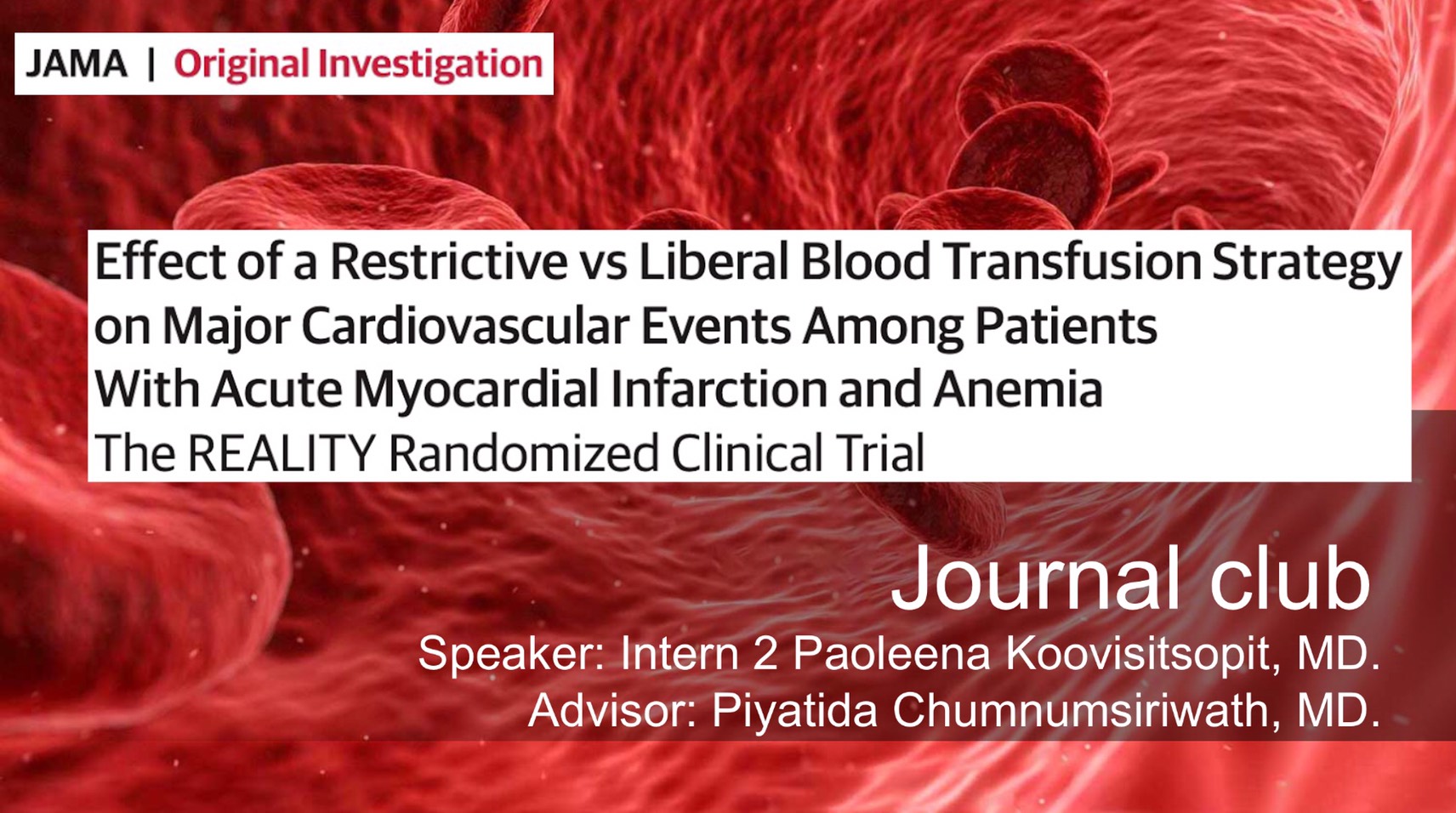 JAMA | Original Investigation

Effect of a Restrictive vs Liberal Blood Transfusion Strategy on Major Cardiovascular Events Among Patients With Acute Myocardial Infarction and Anemia
The REALITY Randomized Clinical Trial

Journal club
Speaker: Intern 2 Paoleena Koovisitsopit, MD.
Advisor: Piyatida Chumnumsiriwath, MD.